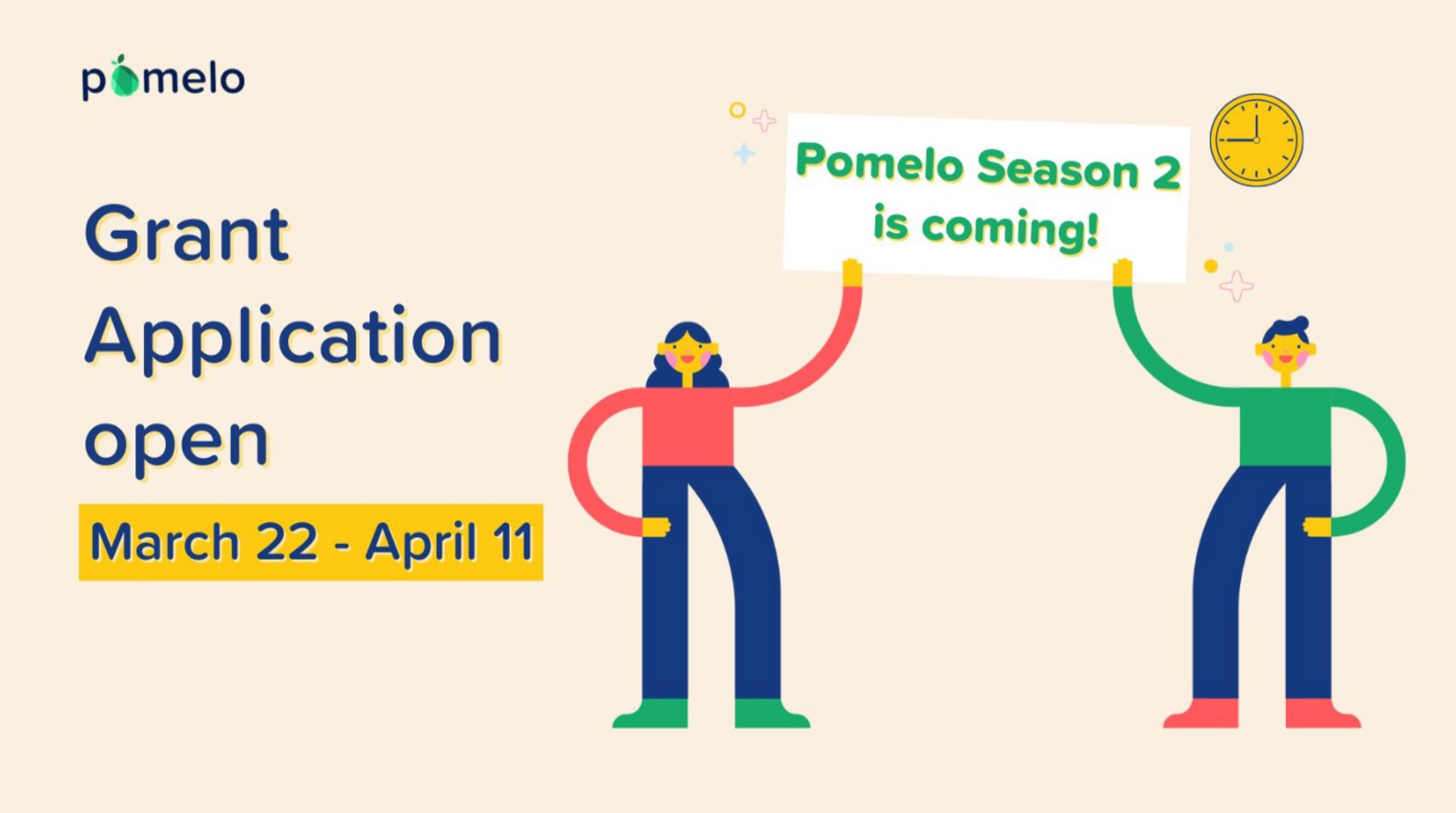 pomelo

Grant Application open

March 22 - April 11

Pomelo Season 2 is coming!